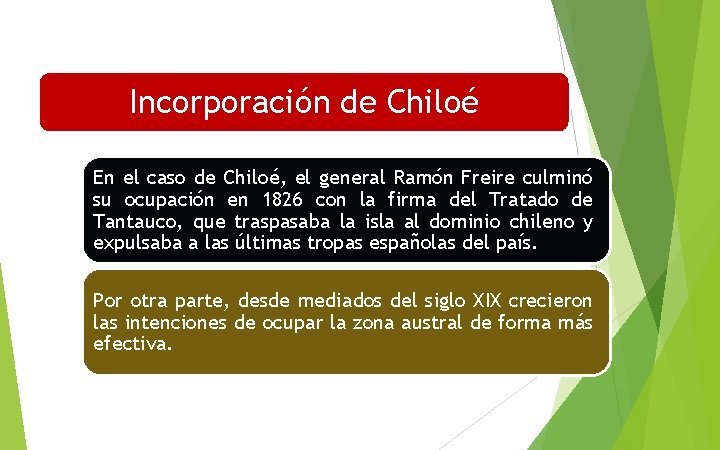 Incorporación de Chiloé

En el caso de Chiloé, el general Ramón Freire culminó su ocupación en 1826 con la firma del Tratado de Tantauco, que traspasaba la isla al dominio chileno y expulsaba a las últimas tropas españolas del país.

Por otra parte, desde mediados del siglo XIX crecieron las intenciones de ocupar la zona austral de forma más efectiva.